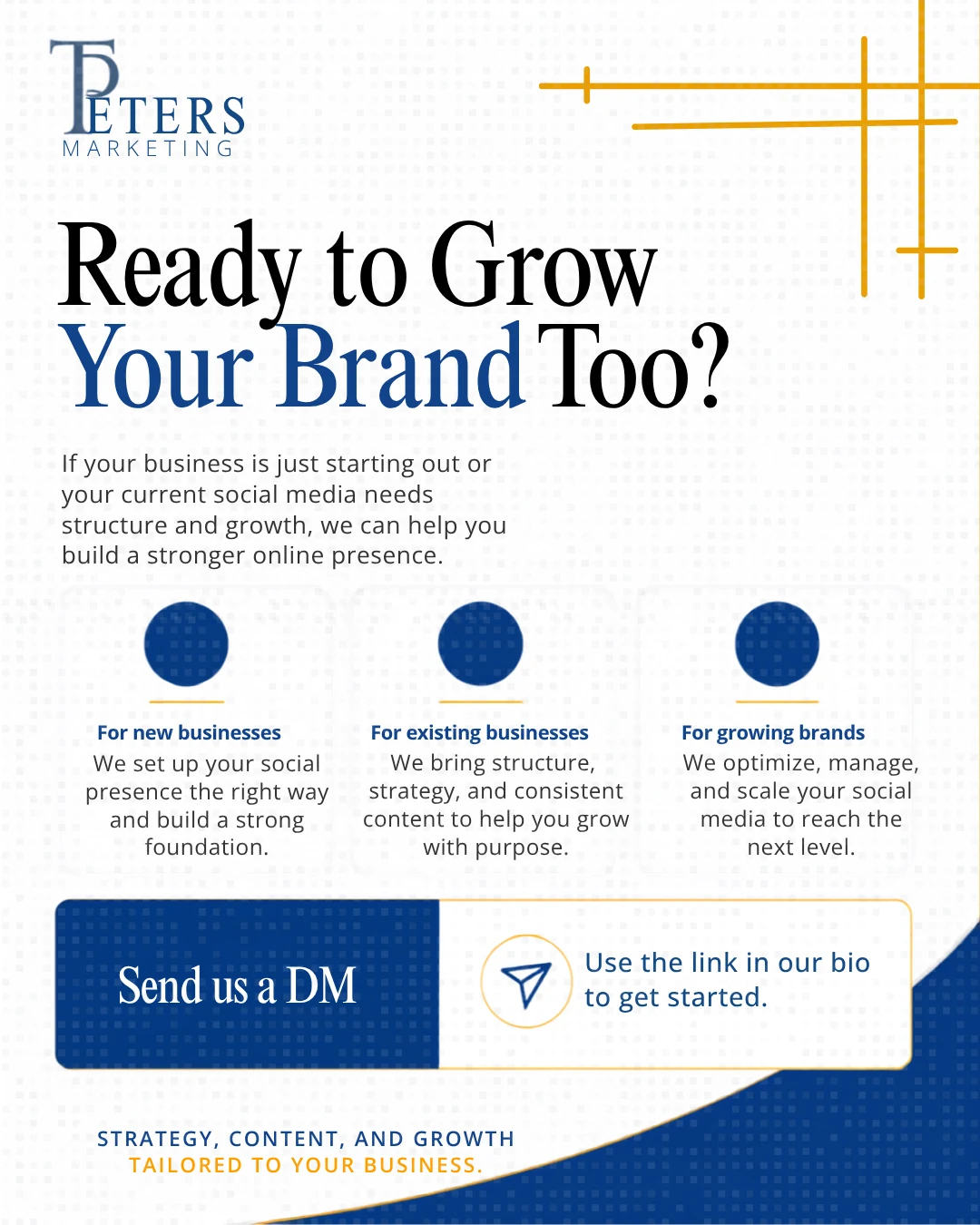 TPETERS
MARKETING

Ready to Grow Your Brand Too?

If your business is just starting out or your current social media needs structure and growth, we can help you build a stronger online presence.

For new businesses
We set up your social presence the right way and build a strong foundation.

For existing businesses
We bring structure, strategy, and consistent content to help you grow with purpose.

For growing brands
We optimize, manage, and scale your social media to reach the next level.

Send us a DM

Use the link in our bio to get started.

STRATEGY, CONTENT, AND GROWTH
TAILORED TO YOUR BUSINESS.